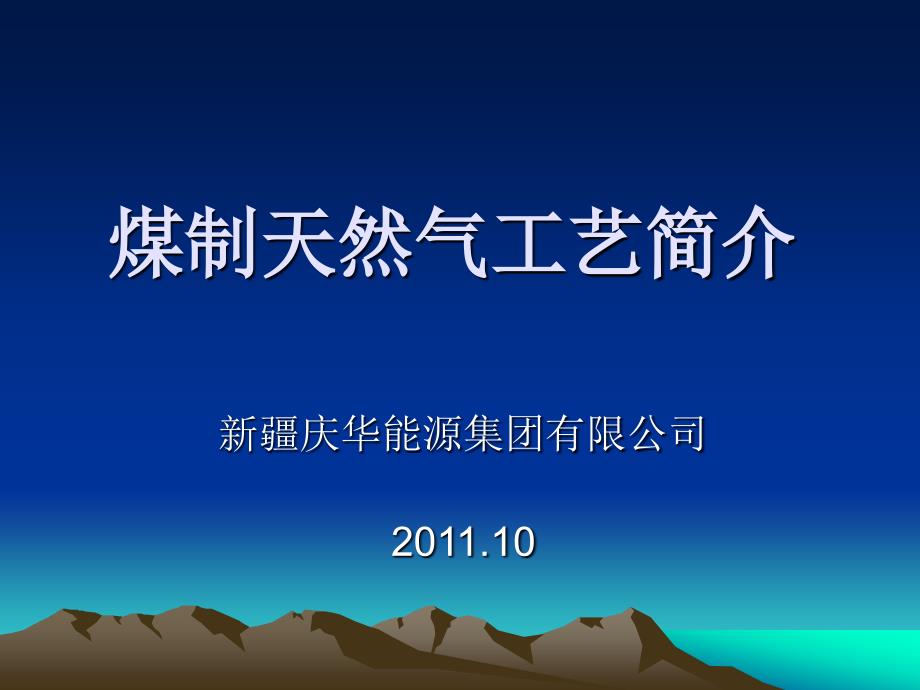 煤制天然气工艺简介

新疆庆华能源集团有限公司

2011.10